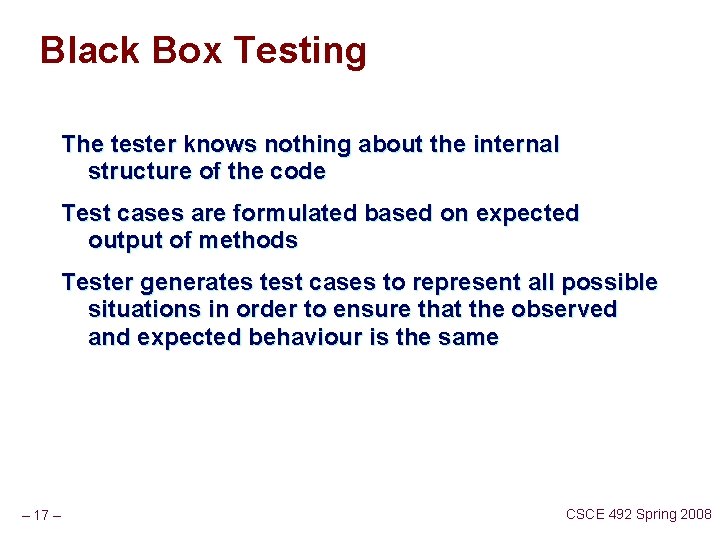 Black Box Testing

The tester knows nothing about the internal structure of the code

Test cases are formulated based on expected output of methods

Tester generates test cases to represent all possible situations in order to ensure that the observed and expected behaviour is the same

– 17 –

CSCE 492 Spring 2008